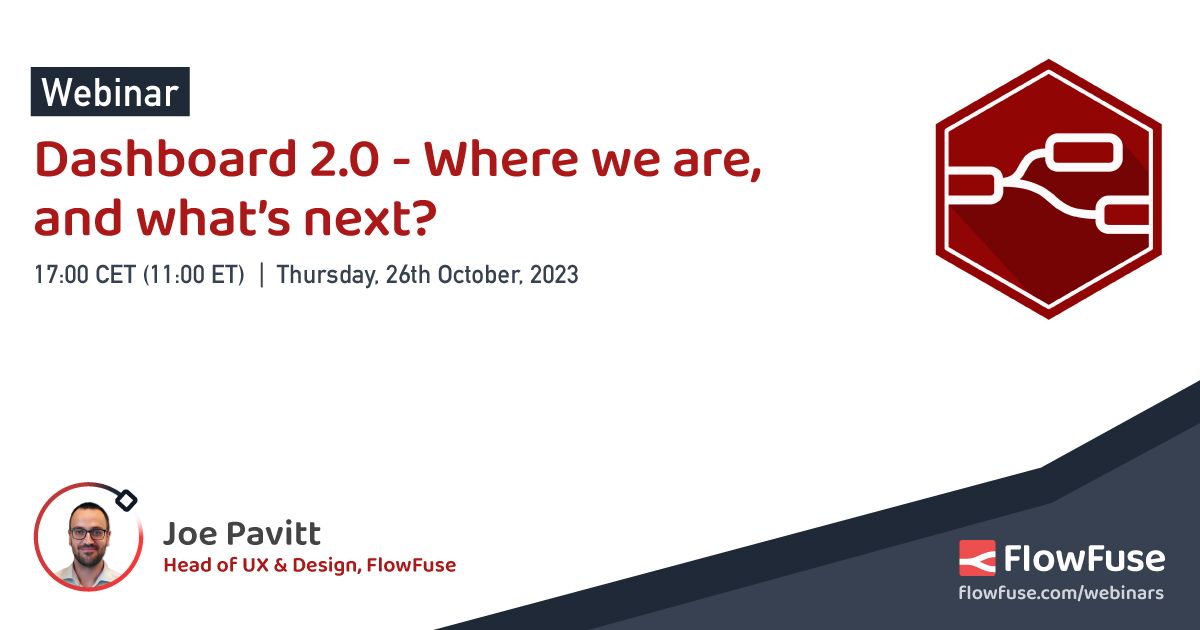 Webinar

Dashboard 2.0 - Where we are, and what's next?

17:00 CET (11:00 ET) | Thursday, 26th October, 2023

Joe Pavitt
Head of UX & Design, FlowFuse

FlowFuse
flowfuse.com/webinars